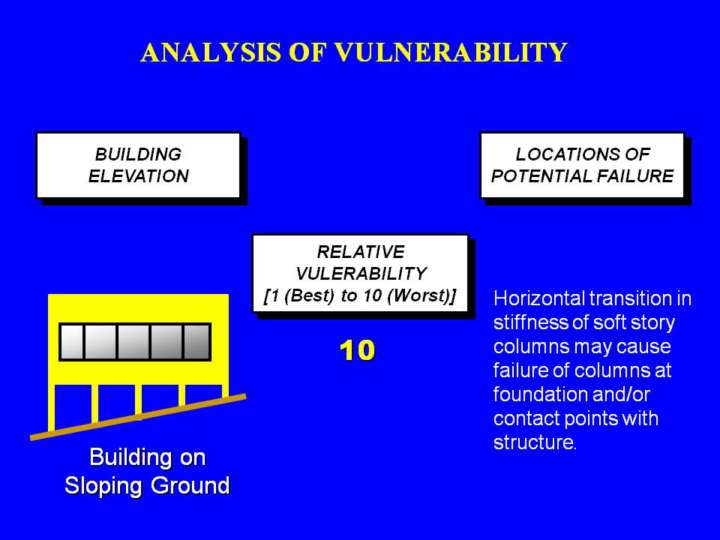 ANALYSIS OF VULNERABILITY

BUILDING ELEVATION

LOCATIONS OF POTENTIAL FAILURE

RELATIVE VULERABILITY [1 (Best) to 10 (Worst)]

10

Horizontal transition in stiffness of soft story columns may cause failure of columns at foundation and/or contact points with structure.

Building on Sloping Ground